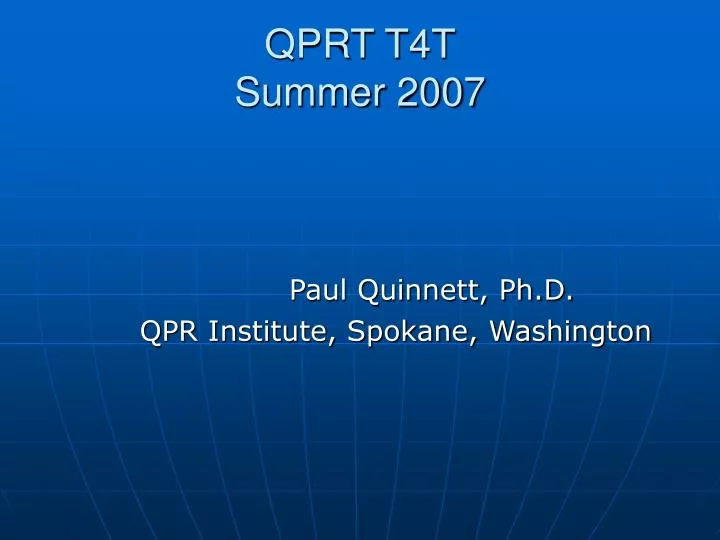 QPRT T4T
Summer 2007

Paul Quinnett, Ph.D.
QPR Institute, Spokane, Washington